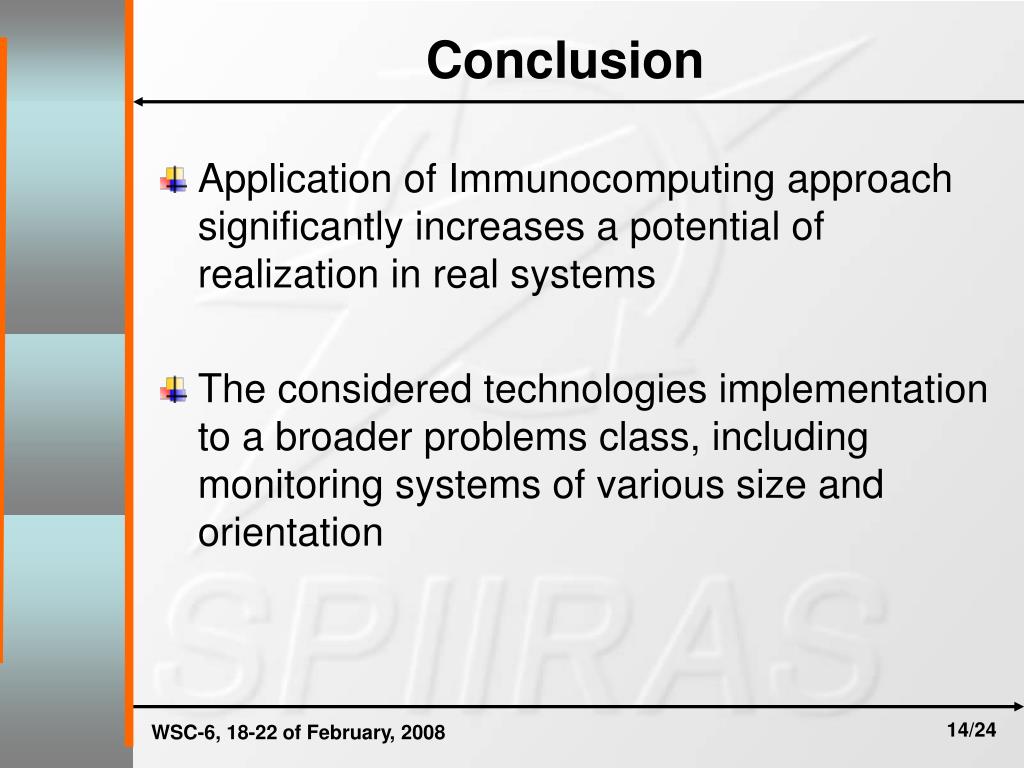 Conclusion

Application of Immunocomputing approach significantly increases a potential of realization in real systems

The considered technologies implementation to a broader problems class, including monitoring systems of various size and orientation

SPIIRAS

WSC-6, 18-22 of February, 2008

14/24